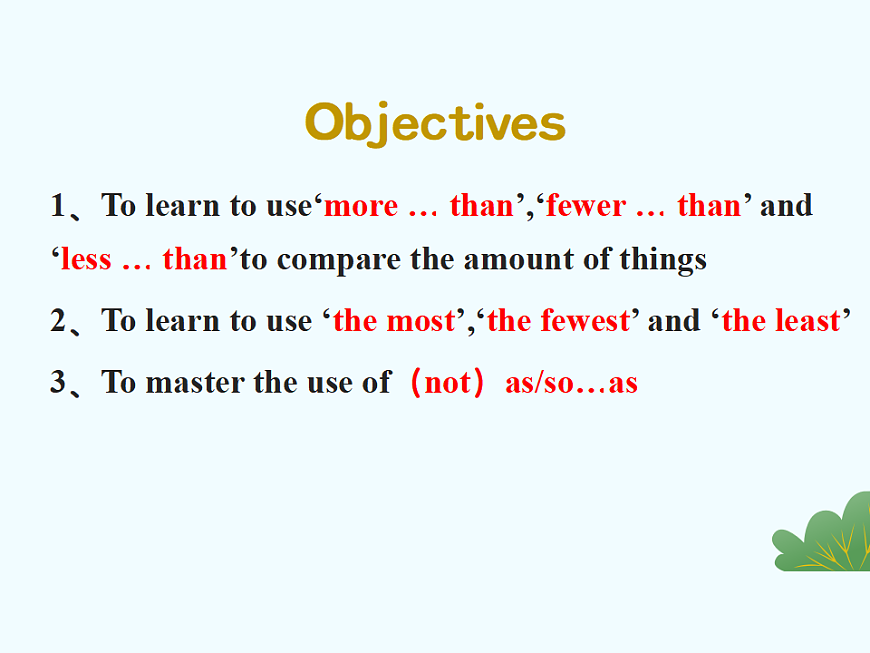 Objectives

1、To learn to use‘more … than’,‘fewer … than’ and ‘less … than’to compare the amount of things

2、To learn to use ‘the most’,‘the fewest’ and ‘the least’

3、To master the use of （not） as/so…as